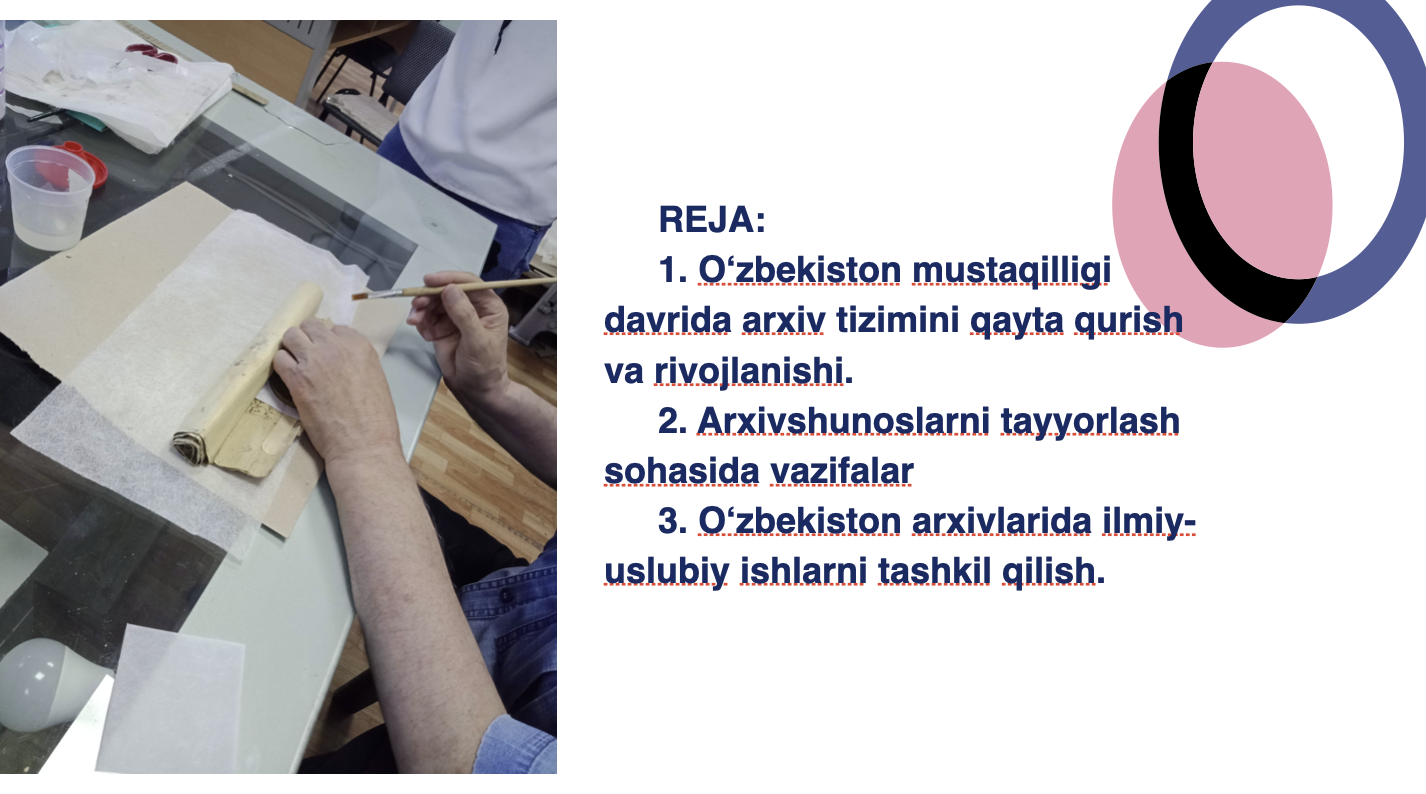 REJA:

1. O‘zbekiston mustaqilligi davrida arxiv tizimini qayta qurish va rivojlanishi.

2. Arxivshunoslarni tayyorlash sohasida vazifalar

3. O‘zbekiston arxivlarida ilmiy-uslubiy ishlarni tashkil qilish.